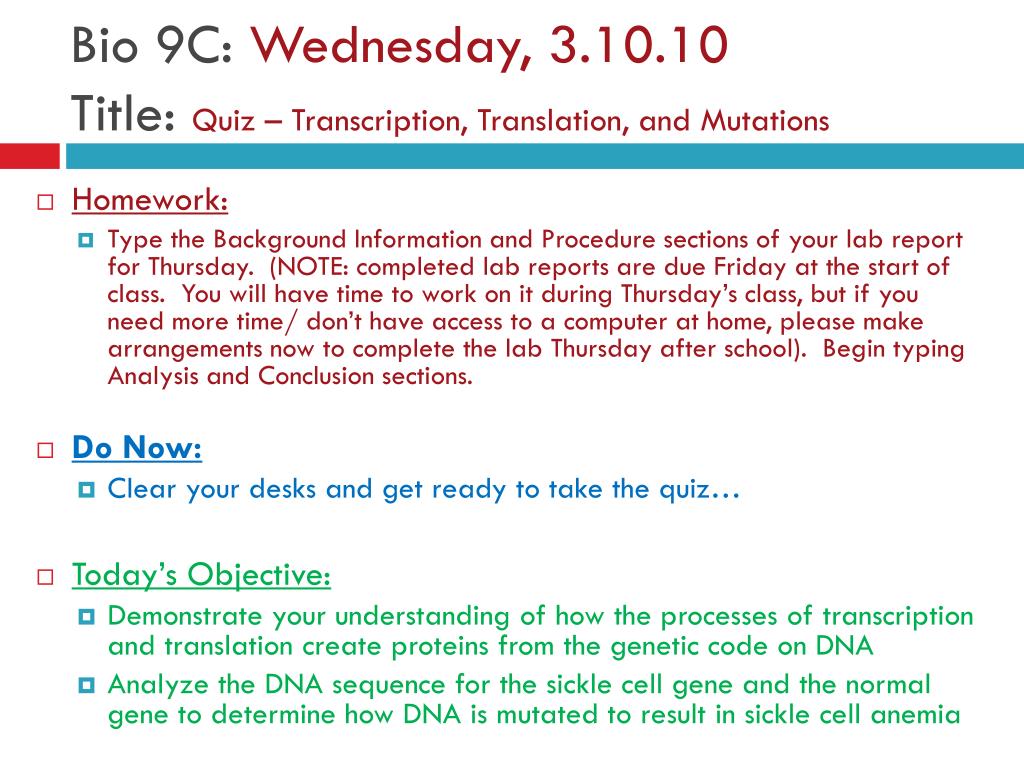 Bio 9C: Wednesday, 3.10.10
Title: Quiz – Transcription, Translation, and Mutations

Homework:

Type the Background Information and Procedure sections of your lab report for Thursday. (NOTE: completed lab reports are due Friday at the start of class. You will have time to work on it during Thursday's class, but if you need more time/ don't have access to a computer at home, please make arrangements now to complete the lab Thursday after school). Begin typing Analysis and Conclusion sections.

Do Now:

Clear your desks and get ready to take the quiz…

Today's Objective:

Demonstrate your understanding of how the processes of transcription and translation create proteins from the genetic code on DNA

Analyze the DNA sequence for the sickle cell gene and the normal gene to determine how DNA is mutated to result in sickle cell anemia